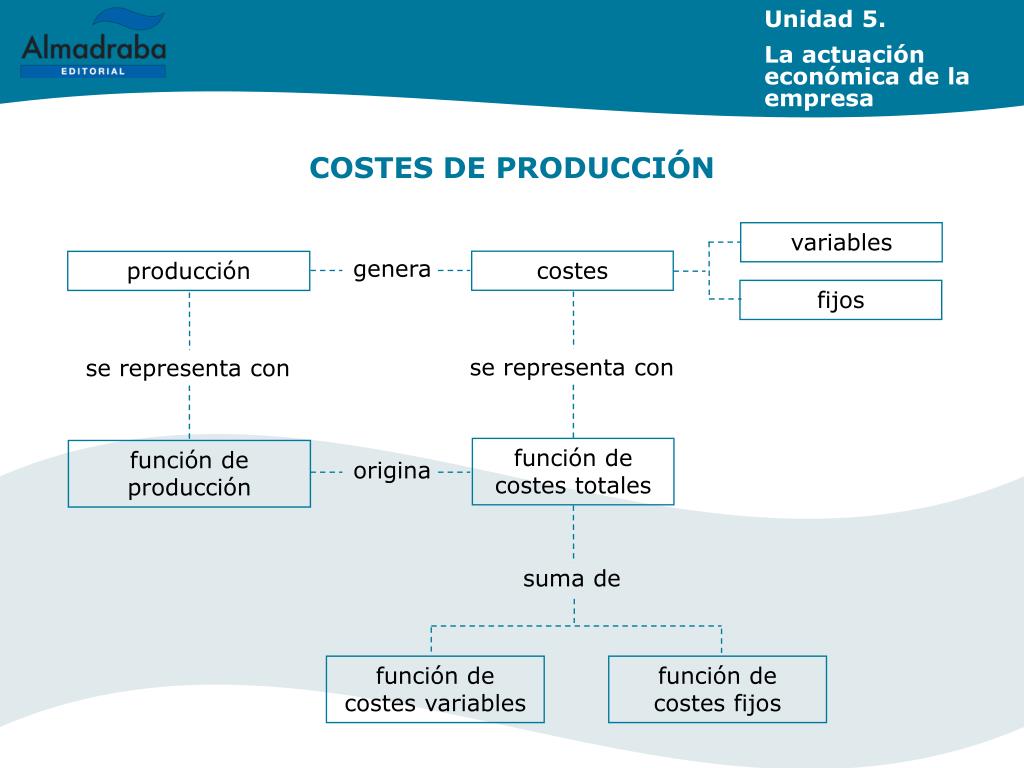 Almadraba
EDITORIAL

Unidad 5.

La actuación económica de la empresa

COSTES DE PRODUCCIÓN

producción

genera

costes

variables

fijos

se representa con

se representa con

función de producción

origina

función de costes totales

suma de

función de costes variables

función de costes fijos